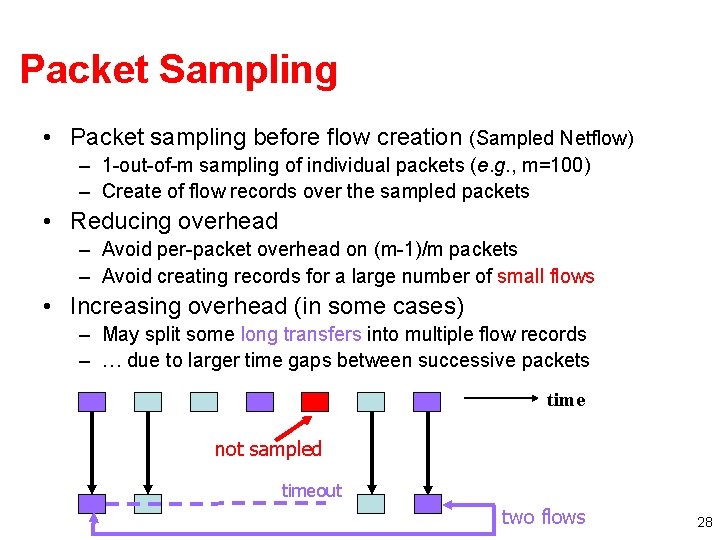 Packet Sampling

• Packet sampling before flow creation (Sampled Netflow)
– 1-out-of-m sampling of individual packets (e.g., m=100)
– Create of flow records over the sampled packets
• Reducing overhead
– Avoid per-packet overhead on (m-1)/m packets
– Avoid creating records for a large number of small flows
• Increasing overhead (in some cases)
– May split some long transfers into multiple flow records
– … due to larger time gaps between successive packets

time

not sampled

timeout

two flows

28